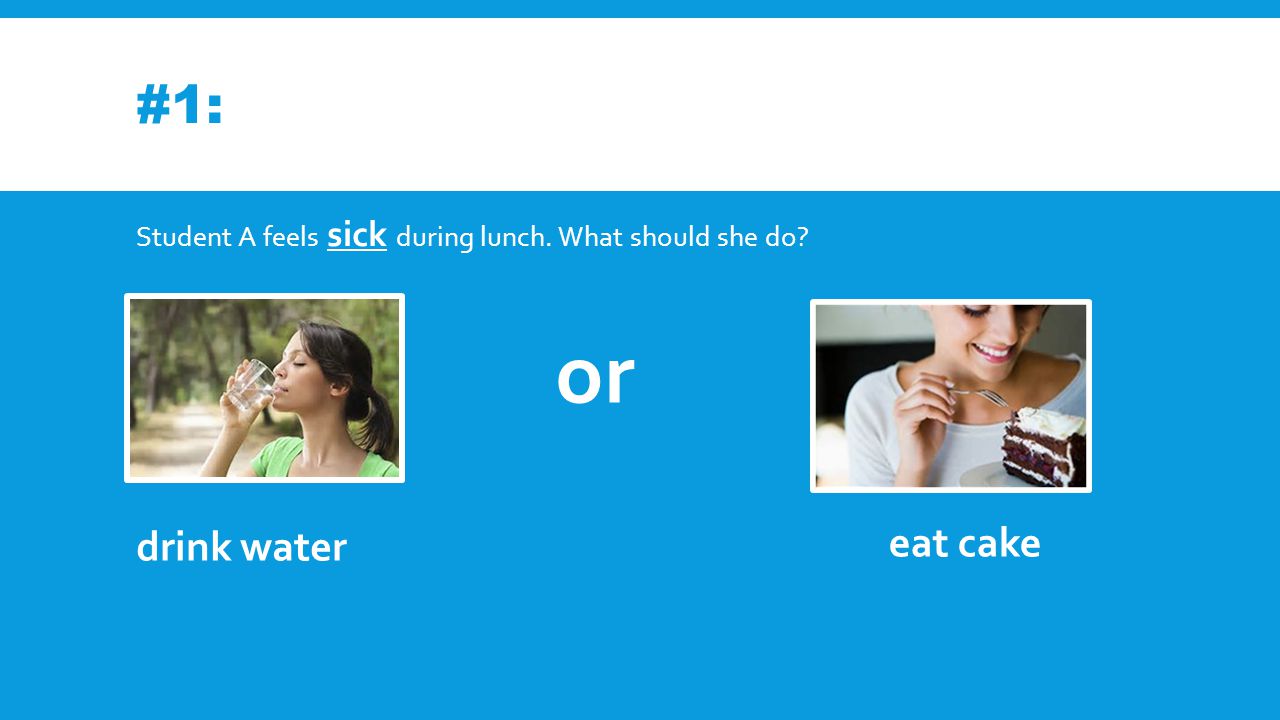 #1:

Student A feels sick during lunch. What should she do?

or

drink water

eat cake